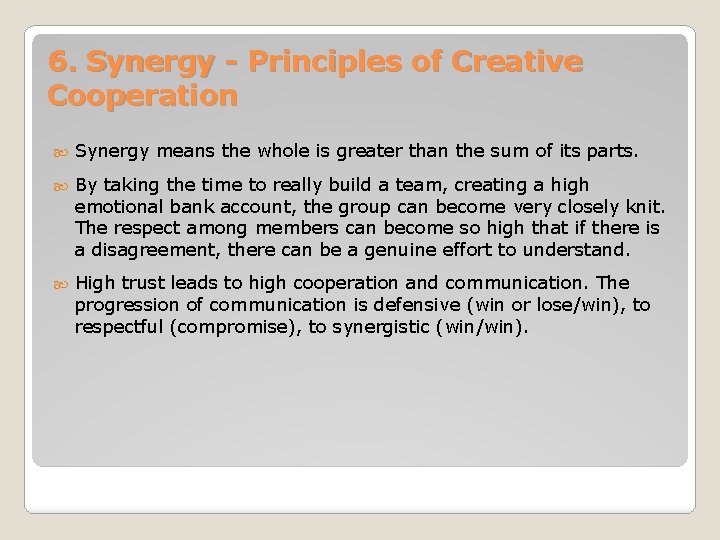 6. Synergy - Principles of Creative Cooperation

Synergy means the whole is greater than the sum of its parts.

By taking the time to really build a team, creating a high emotional bank account, the group can become very closely knit. The respect among members can become so high that if there is a disagreement, there can be a genuine effort to understand.

High trust leads to high cooperation and communication. The progression of communication is defensive (win or lose/win), to respectful (compromise), to synergistic (win/win).